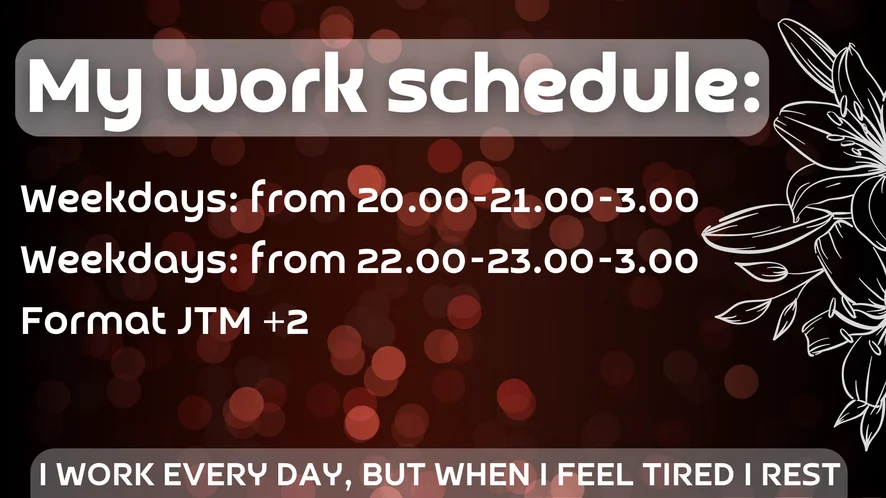 My work schedule:

Weekdays: from 20.00-21.00-3.00

Weekdays: from 22.00-23.00-3.00

Format JTM +2

I WORK EVERY DAY, BUT WHEN I FEEL TIRED I REST